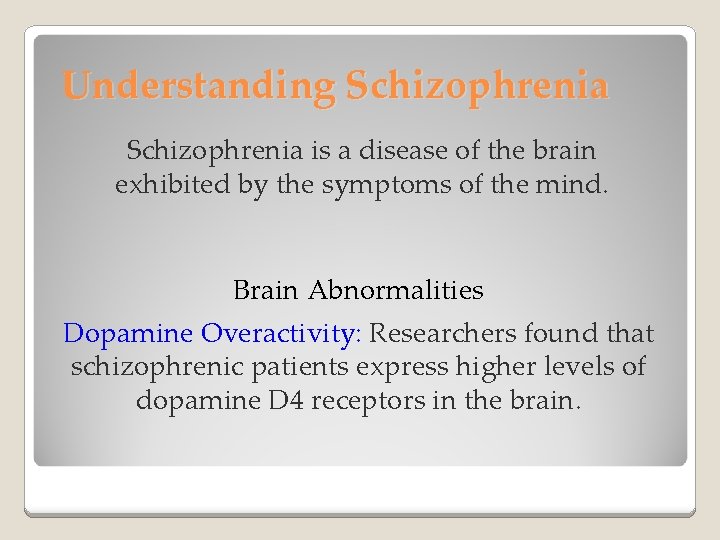 Understanding Schizophrenia

Schizophrenia is a disease of the brain exhibited by the symptoms of the mind.

Brain Abnormalities

Dopamine Overactivity: Researchers found that schizophrenic patients express higher levels of dopamine D4 receptors in the brain.